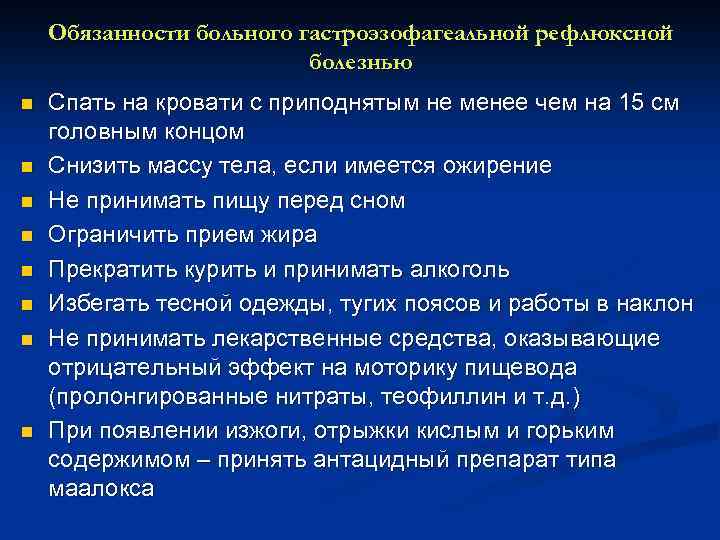 Обязанности больного гастроэзофагеальной рефлюксной болезнью

- Спать на кровати с приподнятым не менее чем на 15 см головным концом
- Снизить массу тела, если имеется ожирение
- Не принимать пищу перед сном
- Ограничить прием жира
- Прекратить курить и принимать алкоголь
- Избегать тесной одежды, тугих поясов и работы в наклон
- Не принимать лекарственные средства, оказывающие отрицательный эффект на моторику пищевода (пролонгированные нитраты, теофиллин и т.д.)
- При появлении изжоги, отрыжки кислым и горьким содержимом – принять антацидный препарат типа маалокса